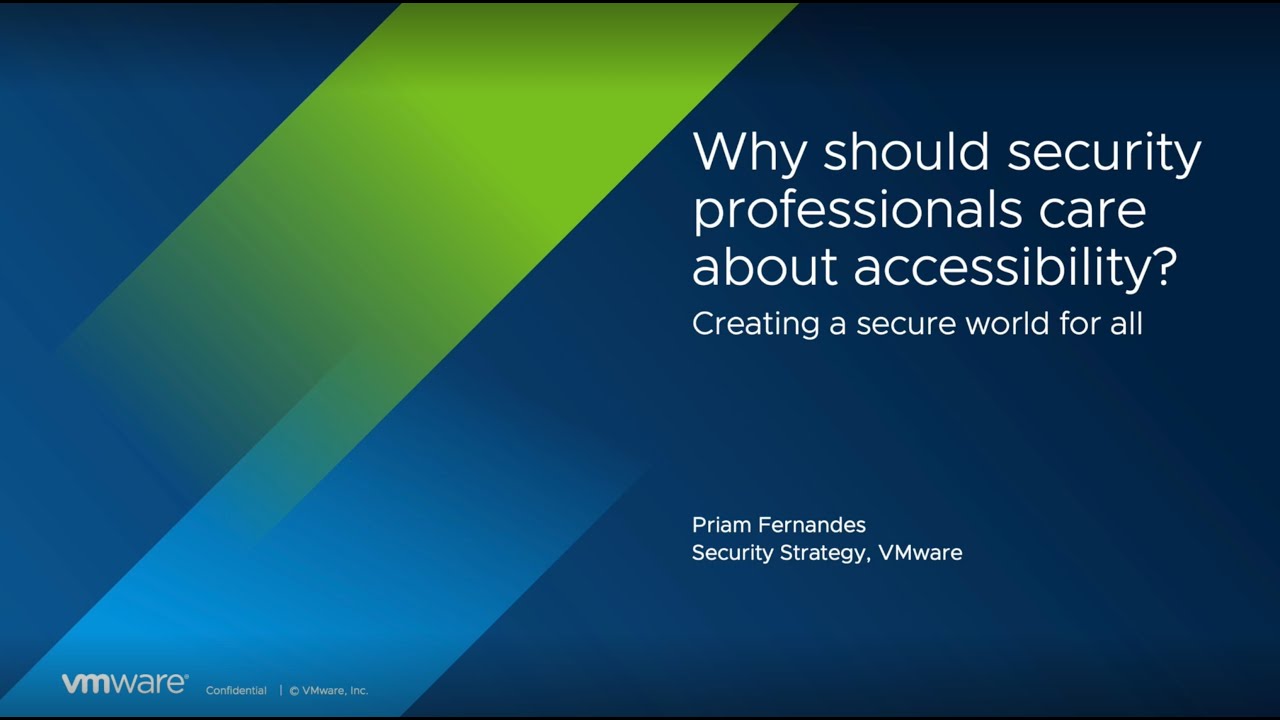 Why should security professionals care about accessibility?
Creating a secure world for all

Priam Fernandes
Security Strategy, VMware

vmware® Confidential | © VMware, Inc.